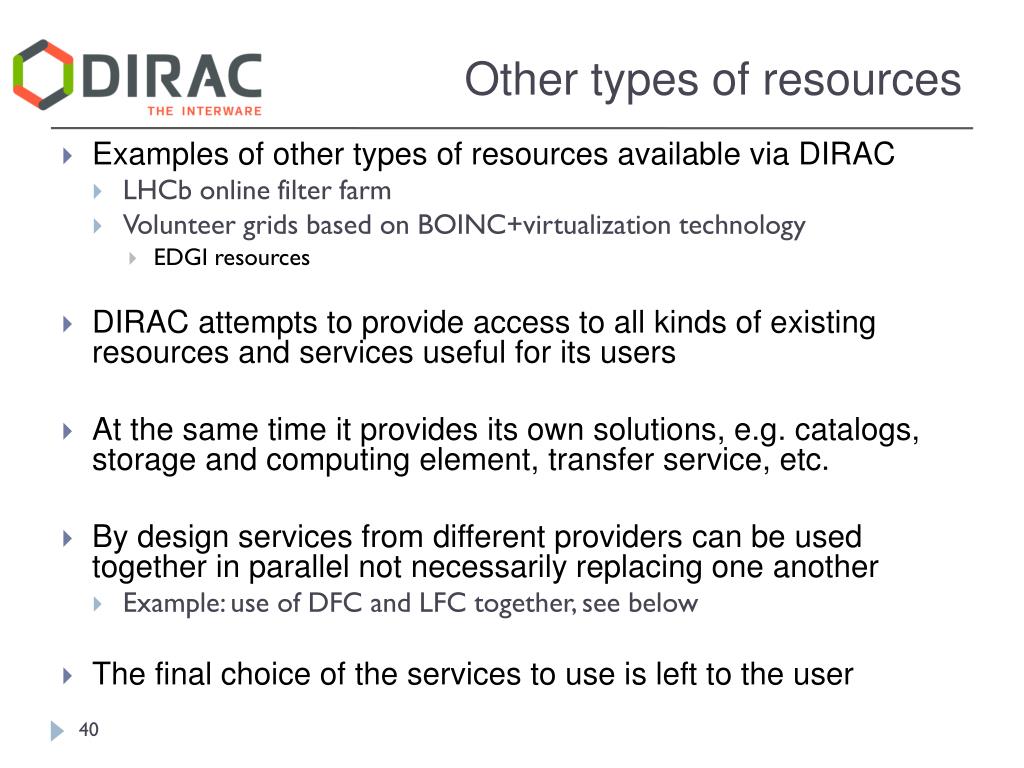 DIRAC
THE INTERWARE

Other types of resources

Examples of other types of resources available via DIRAC
LHCb online filter farm
Volunteer grids based on BOINC+virtualization technology
EDGI resources

DIRAC attempts to provide access to all kinds of existing resources and services useful for its users

At the same time it provides its own solutions, e.g. catalogs, storage and computing element, transfer service, etc.

By design services from different providers can be used together in parallel not necessarily replacing one another
Example: use of DFC and LFC together, see below

The final choice of the services to use is left to the user

40